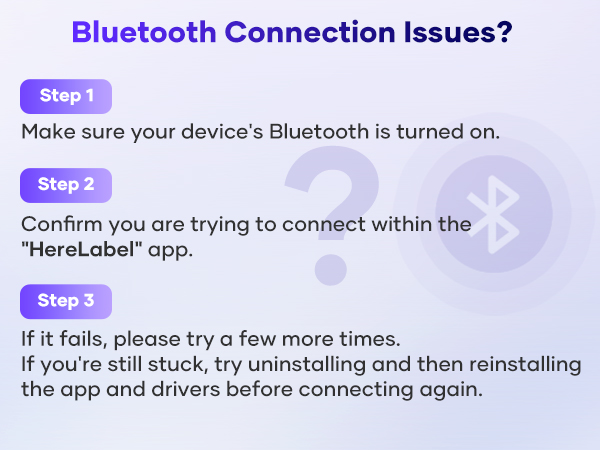 Bluetooth Connection Issues?

Step 1

Make sure your device's Bluetooth is turned on.

Step 2

Confirm you are trying to connect within the "HereLabel" app.

Step 3

If it fails, please try a few more times.
If you're still stuck, try uninstalling and then reinstalling the app and drivers before connecting again.